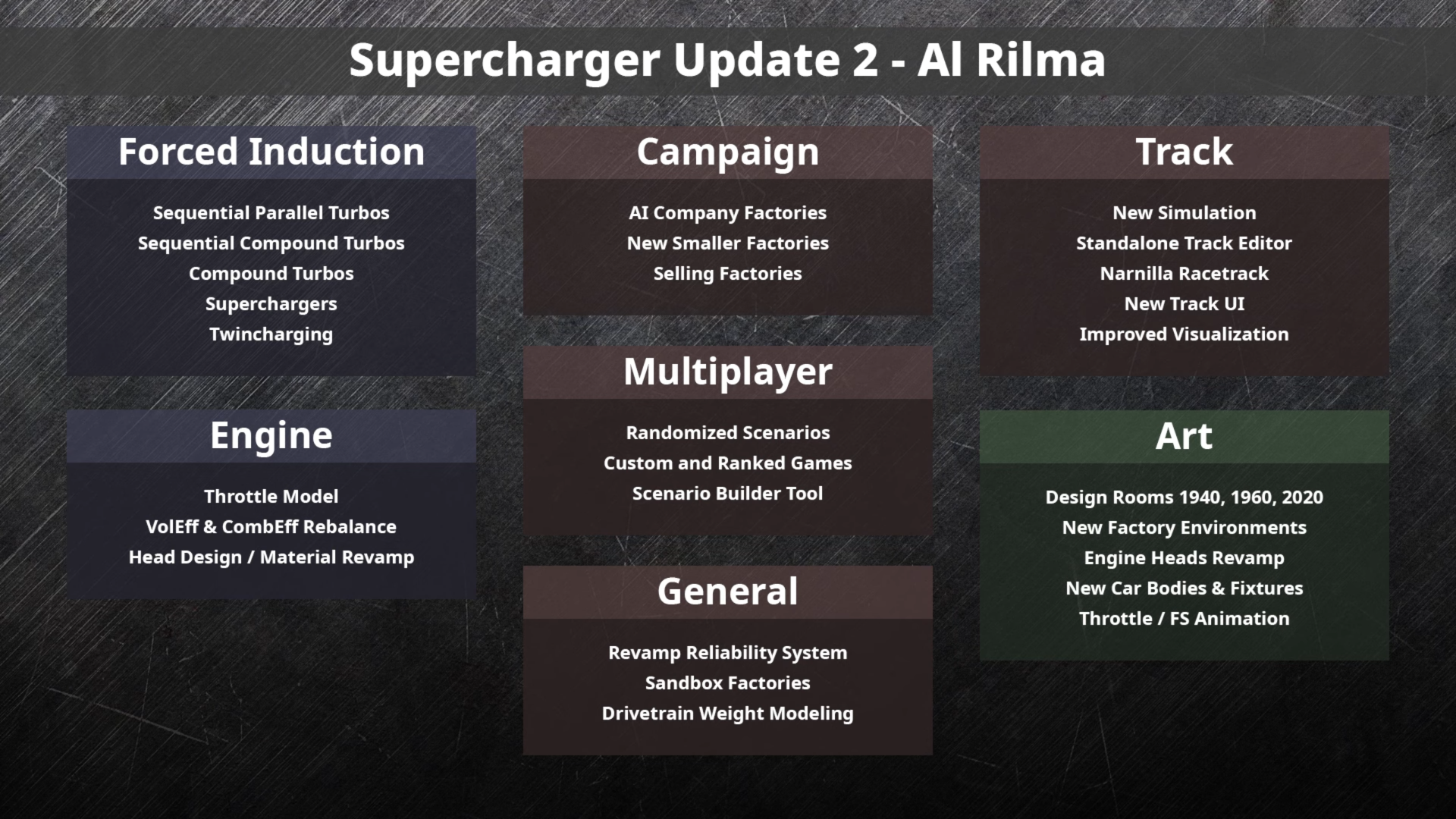 Supercharger Update 2 - Al Rilma

Forced Induction

Sequential Parallel Turbos
Sequential Compound Turbos
Compound Turbos
Superchargers
Twincharging

Engine

Throttle Model
VolEff & CombEff Rebalance
Head Design / Material Revamp

Campaign

AI Company Factories
New Smaller Factories
Selling Factories

Multiplayer

Randomized Scenarios
Custom and Ranked Games
Scenario Builder Tool

General

Revamp Reliability System
Sandbox Factories
Drivetrain Weight Modeling

Track

New Simulation
Standalone Track Editor
Narnilla Racetrack
New Track UI
Improved Visualization

Art

Design Rooms 1940, 1960, 2020
New Factory Environments
Engine Heads Revamp
New Car Bodies & Fixtures
Throttle / FS Animation